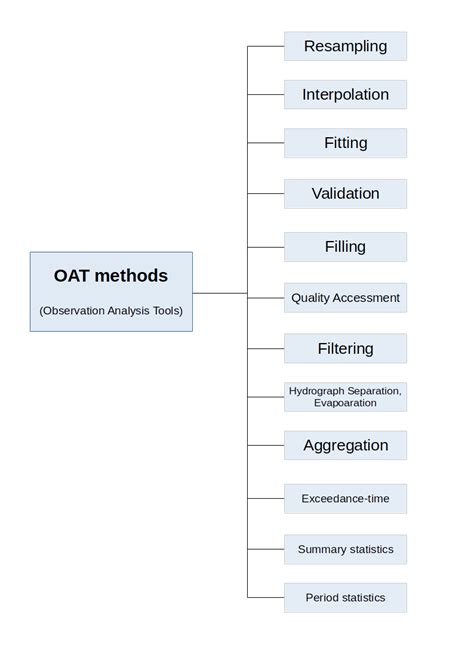 OAT methods

(Observation Analysis Tools)

Resampling

Interpolation

Fitting

Validation

Filling

Quality Accessment

Filtering

Hydrograph Separation, Evapoaration

Aggregation

Exceedance-time

Summary statistics

Period statistics